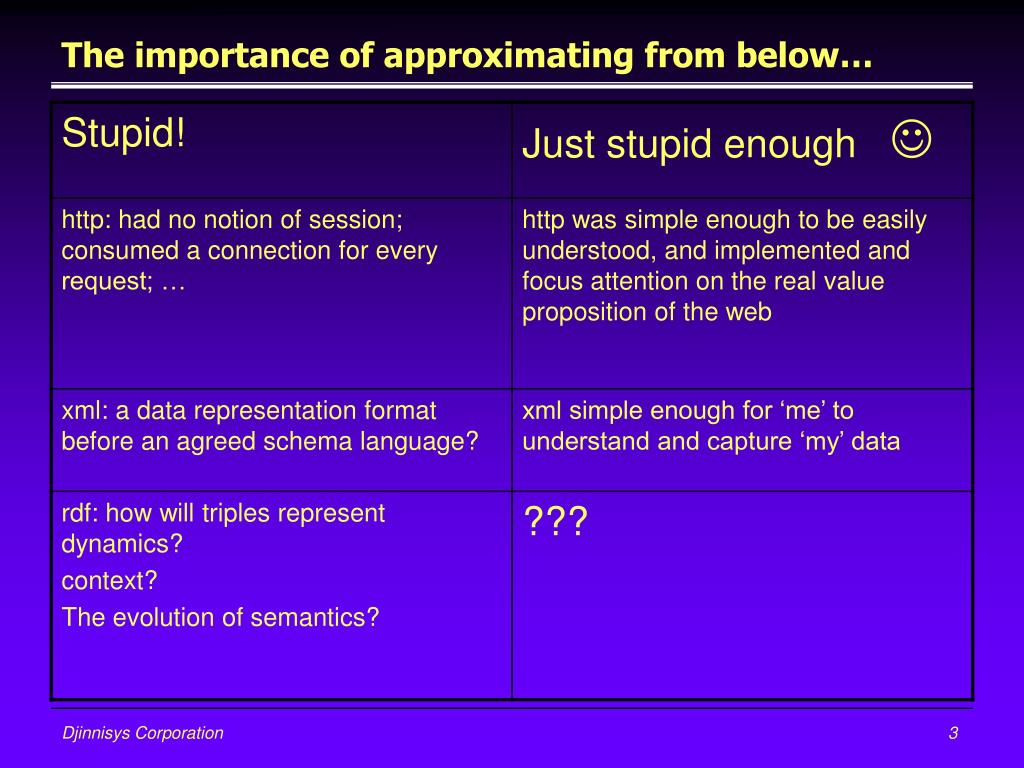 The importance of approximating from below…

| Stupid! | Just stupid enough ☺ |
|---|---|
| http: had no notion of session; consumed a connection for every request; … | http was simple enough to be easily understood, and implemented and focus attention on the real value proposition of the web |
| xml: a data representation format before an agreed schema language? | xml simple enough for ‘me’ to understand and capture ‘my’ data |
| rdf: how will triples represent dynamics? context? The evolution of semantics? | ??? |

Djinnisys Corporation

3